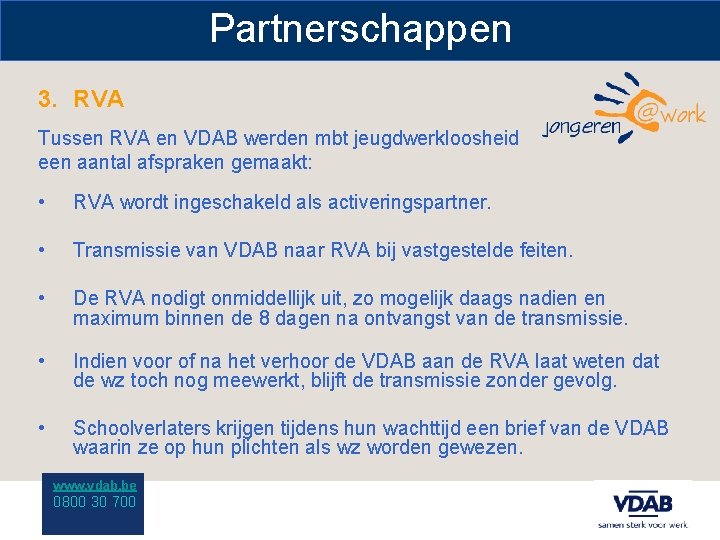 Partnerschappen

3. RVA

jongeren @work

Tussen RVA en VDAB werden mbt jeugdwerkloosheid een aantal afspraken gemaakt:

• RVA wordt ingeschakeld als activeringspartner.

• Transmissie van VDAB naar RVA bij vastgestelde feiten.

• De RVA nodigt onmiddellijk uit, zo mogelijk daags nadien en maximum binnen de 8 dagen na ontvangst van de transmissie.

• Indien voor of na het verhoor de VDAB aan de RVA laat weten dat de wz toch nog meewerkt, blijft de transmissie zonder gevolg.

• Schoolverlaters krijgen tijdens hun wachttijd een brief van de VDAB waarin ze op hun plichten als wz worden gewezen.

www.vdab.be
0800 30 700

VDAB
samen sterk voor werk